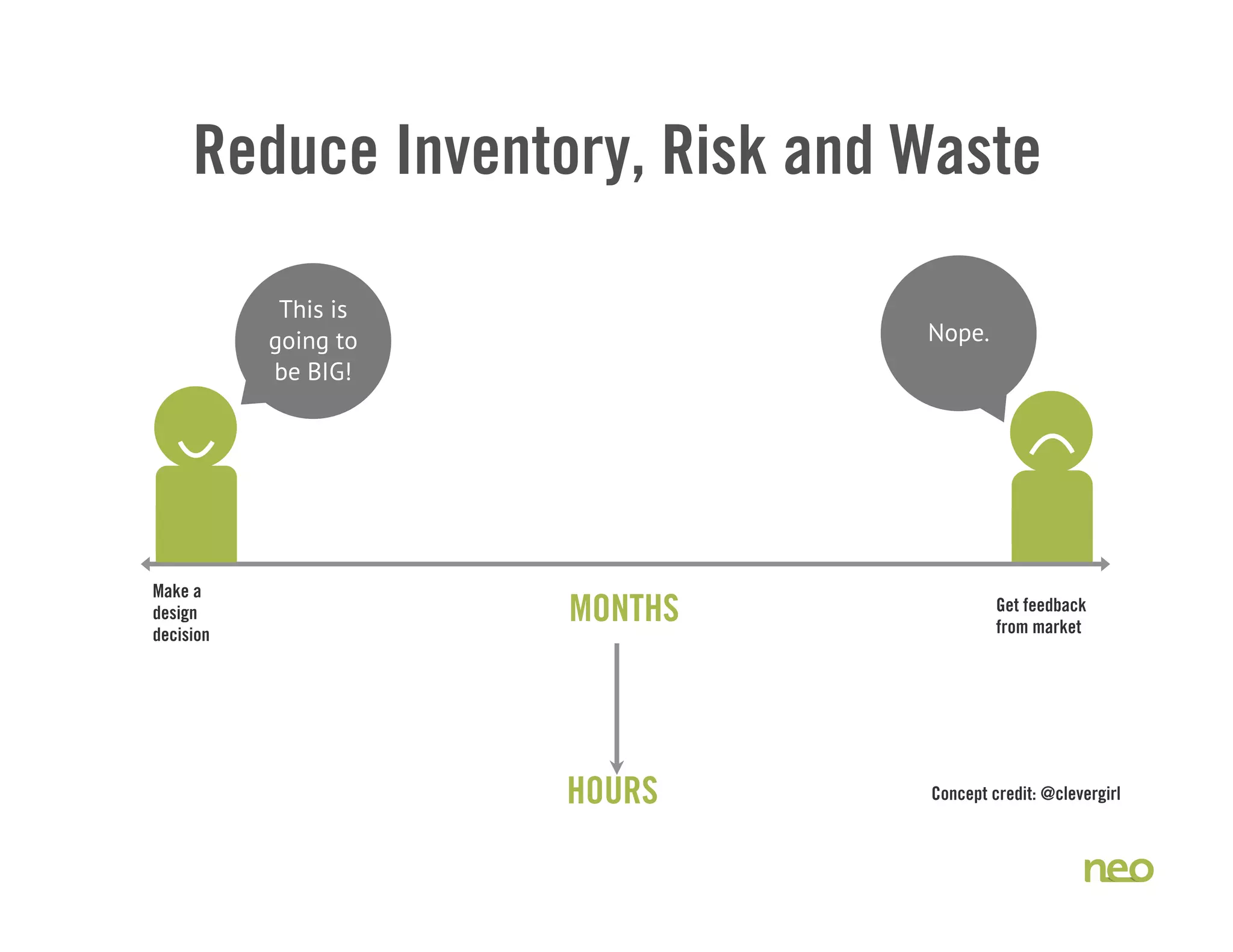 Reduce Inventory, Risk and Waste

This is going to be BIG!

Nope.

Make a design decision

MONTHS

Get feedback from market

HOURS

Concept credit: @clevergirl

neo